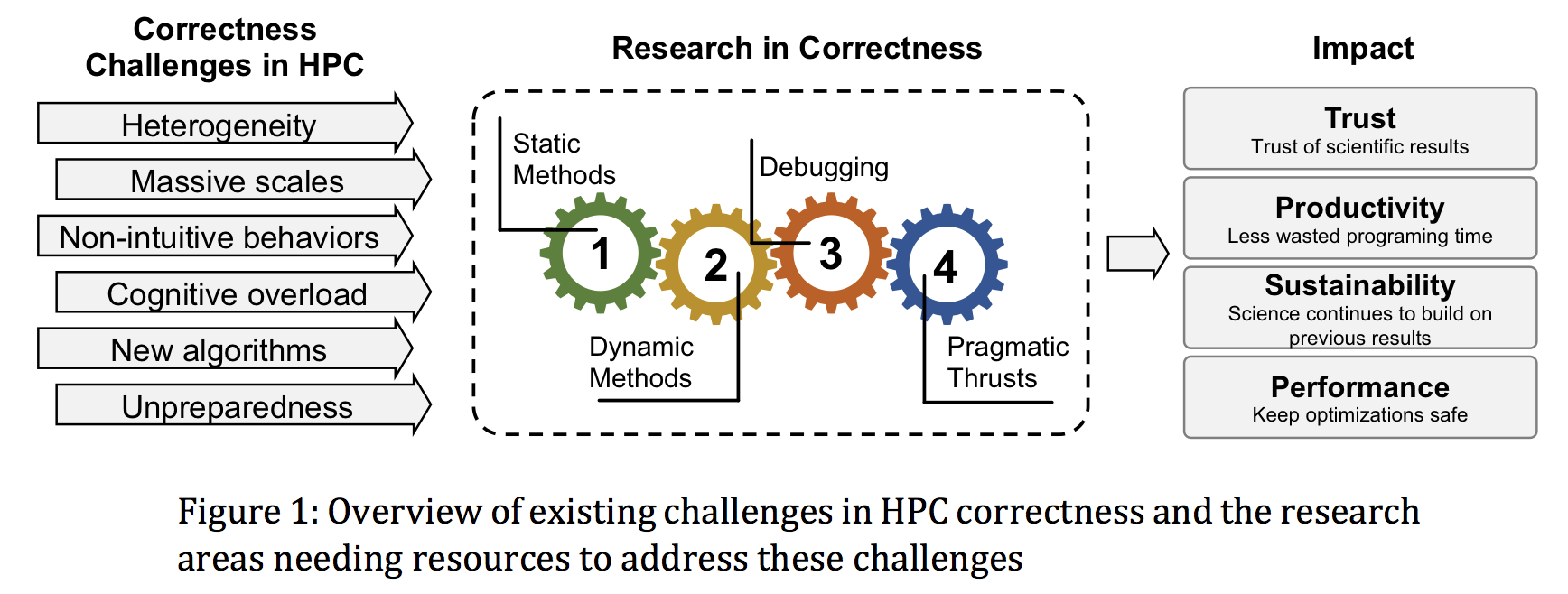 Correctness Challenges in HPC

Heterogeneity

Massive scales

Non-intuitive behaviors

Cognitive overload

New algorithms

Unpreparedness

Research in Correctness

Static Methods

Debugging

1

2

3

4

Dynamic Methods

Pragmatic Thrusts

Impact

Trust
Trust of scientific results

Productivity
Less wasted programing time

Sustainability
Science continues to build on previous results

Performance
Keep optimizations safe

Figure 1: Overview of existing challenges in HPC correctness and the research areas needing resources to address these challenges